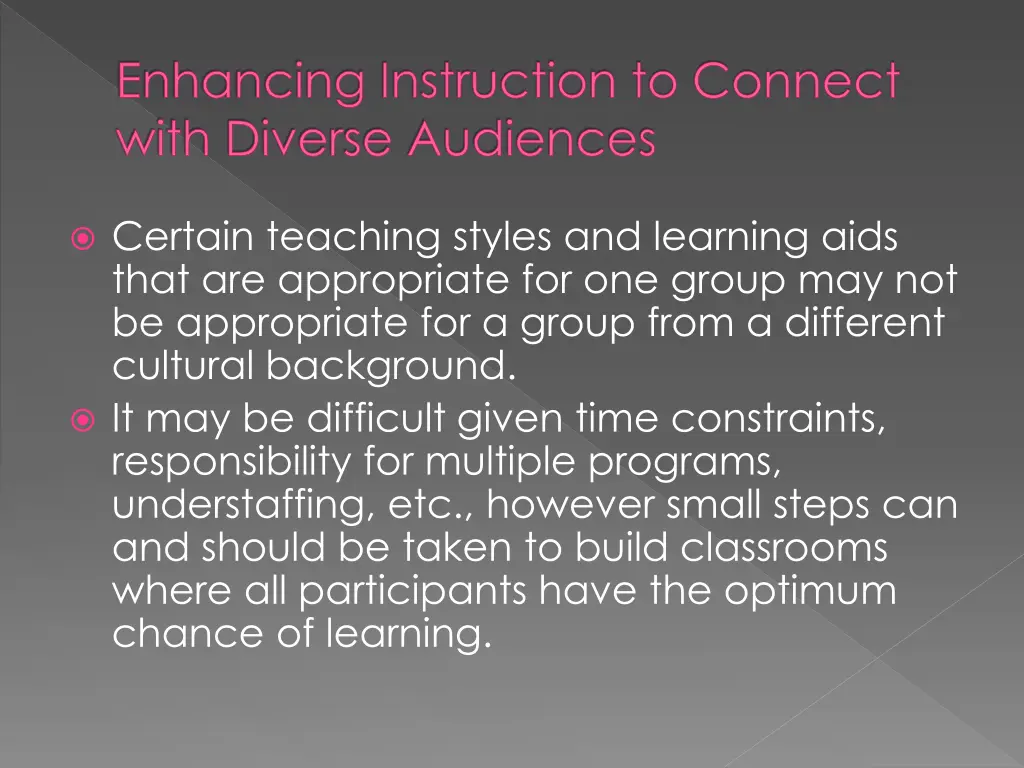 Enhancing Instruction to Connect with Diverse Audiences

Certain teaching styles and learning aids that are appropriate for one group may not be appropriate for a group from a different cultural background.

It may be difficult given time constraints, responsibility for multiple programs, understaffing, etc., however small steps can and should be taken to build classrooms where all participants have the optimum chance of learning.